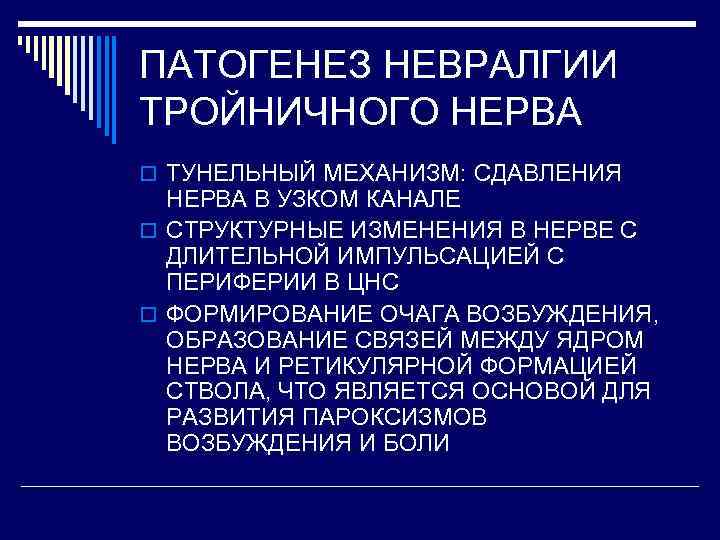 ПАТОГЕНЕЗ НЕВРАЛГИИ ТРОЙНИЧНОГО НЕРВА

ТУНЕЛЬНЫЙ МЕХАНИЗМ: СДАВЛЕНИЯ НЕРВА В УЗКОМ КАНАЛЕ

СТРУКТУРНЫЕ ИЗМЕНЕНИЯ В НЕРВЕ С ДЛИТЕЛЬНОЙ ИМПУЛЬСАЦИЕЙ С ПЕРИФЕРИИ В ЦНС

ФОРМИРОВАНИЕ ОЧАГА ВОЗБУЖДЕНИЯ, ОБРАЗОВАНИЕ СВЯЗЕЙ МЕЖДУ ЯДРОМ НЕРВА И РЕТИКУЛЯРНОЙ ФОРМАЦИЕЙ СТВОЛА, ЧТО ЯВЛЯЕТСЯ ОСНОВОЙ ДЛЯ РАЗВИТИЯ ПАРОКСИЗМОВ ВОЗБУЖДЕНИЯ И БОЛИ